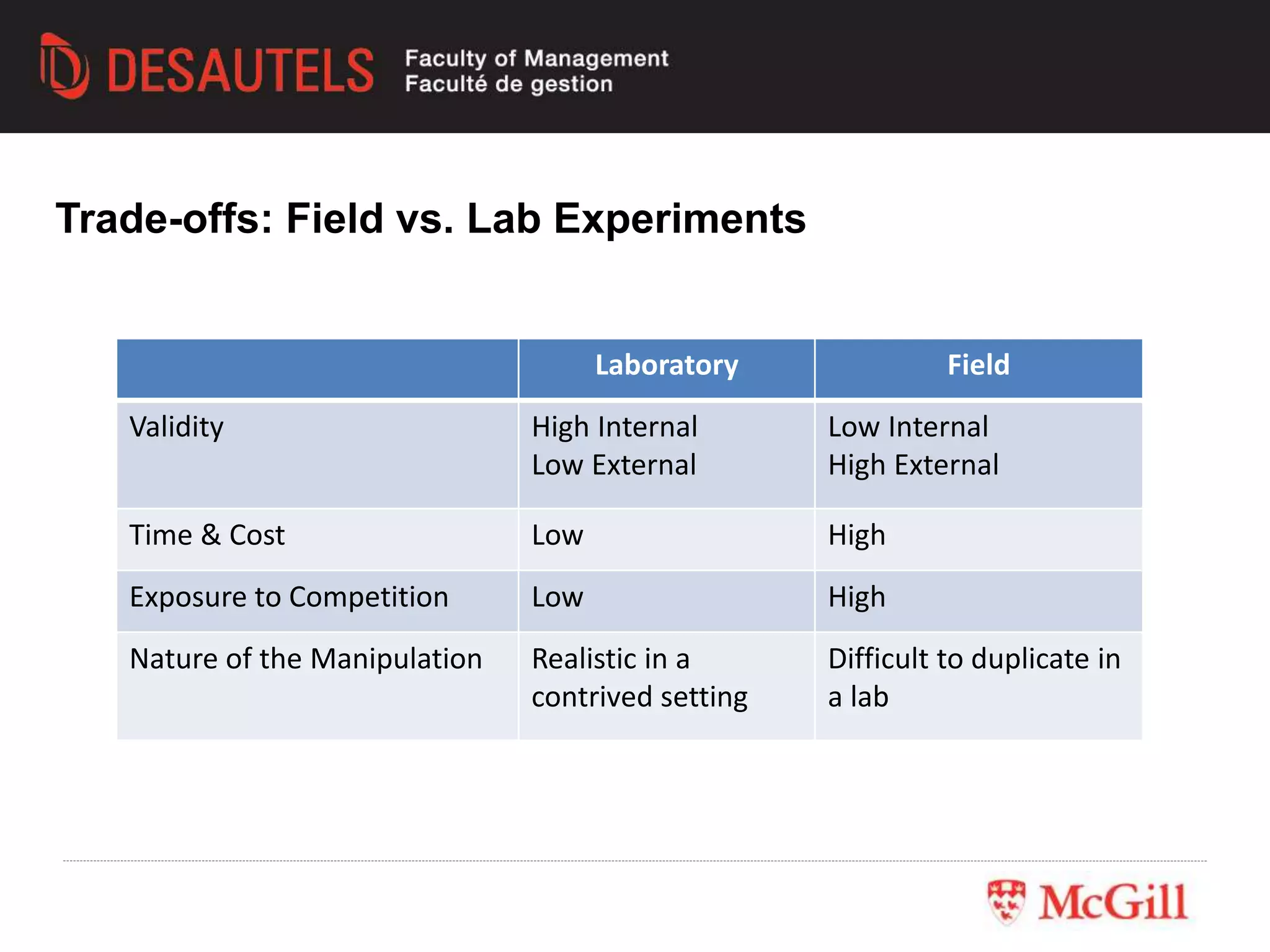 DESAUTELS Faculty of Management Faculté de gestion

Trade-offs: Field vs. Lab Experiments

| | Laboratory | Field |
|---|---|---|
| Validity | High Internal Low External | Low Internal High External |
| Time & Cost | Low | High |
| Exposure to Competition | Low | High |
| Nature of the Manipulation | Realistic in a contrived setting | Difficult to duplicate in a lab |

McGill